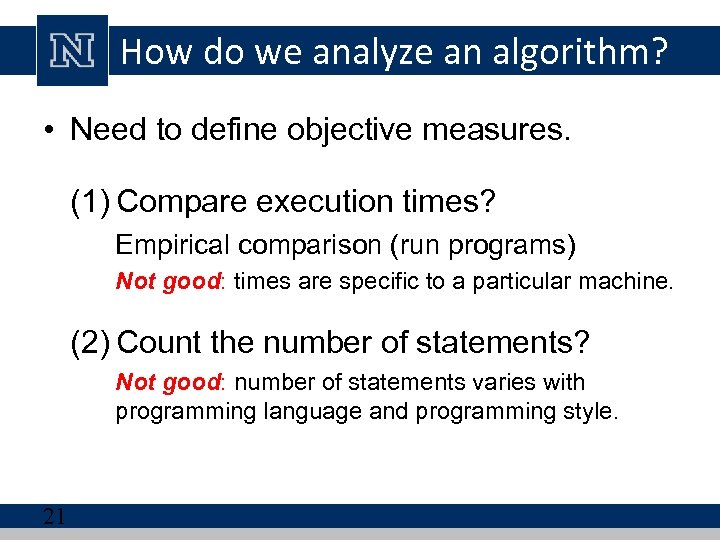 N How do we analyze an algorithm?

• Need to define objective measures.

(1) Compare execution times?

Empirical comparison (run programs)

Not good: times are specific to a particular machine.

(2) Count the number of statements?

Not good: number of statements varies with programming language and programming style.

21